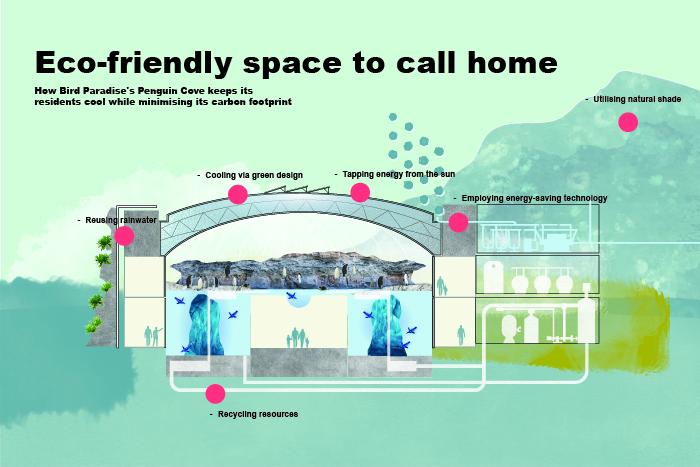 Eco-friendly space to call home

How Bird Paradise's Penguin Cove keeps its residents cool while minimising its carbon footprint

- Utilising natural shade

- Cooling via green design

- Tapping energy from the sun

- Employing energy-saving technology

- Reusing rainwater

- Recycling resources